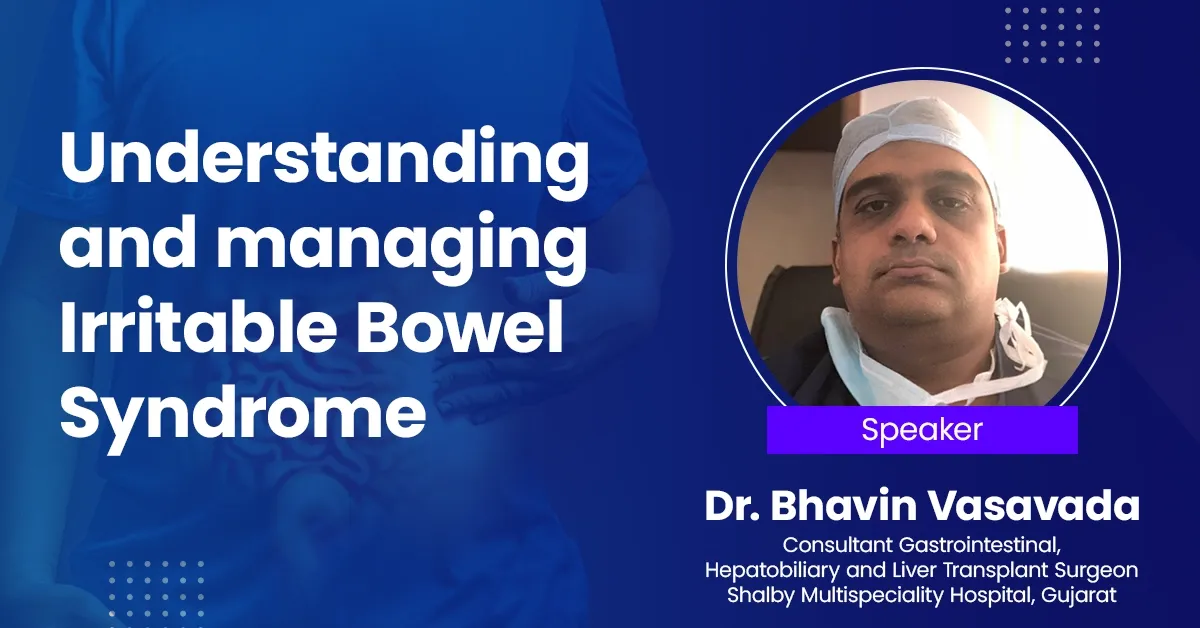 Understanding and managing Irritable Bowel Syndrome

Speaker

Dr. Bhavin Vasavada

Consultant Gastrointestinal, Hepatobiliary and Liver Transplant Surgeon Shalby Multispeciality Hospital, Gujarat